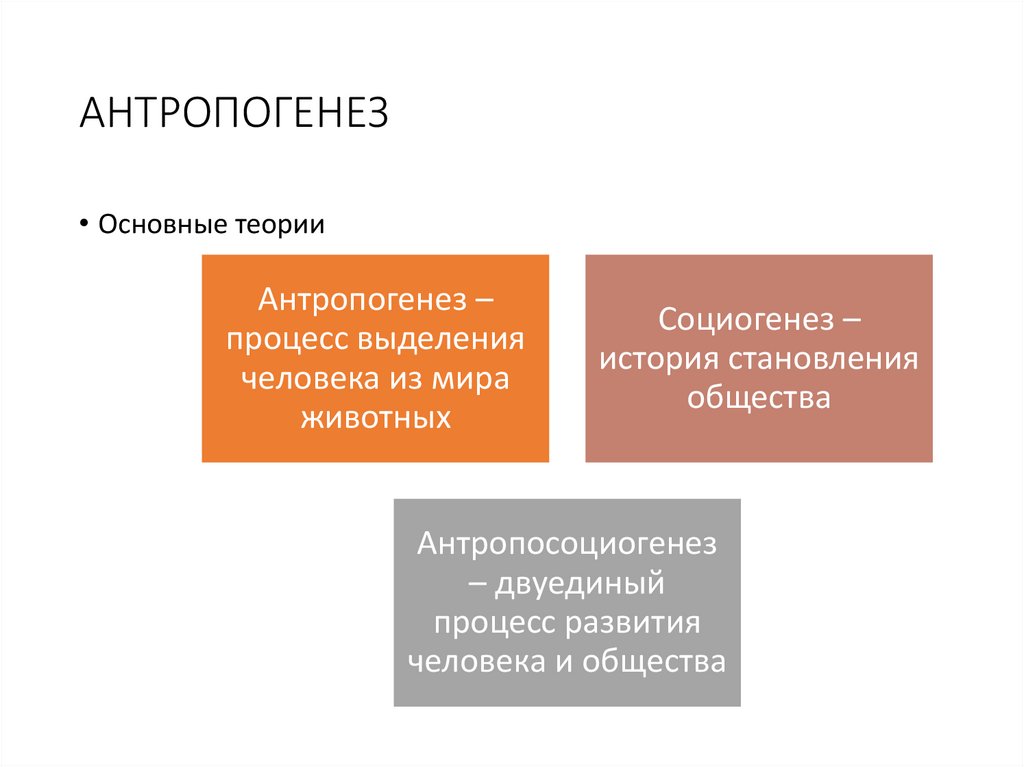 АНТРОПОГЕНЕЗ

• Основные теории

Антропогенез – процесс выделения человека из мира животных

Социогенез – история становления общества

Антропосоциогенез – двуединый процесс развития человека и общества